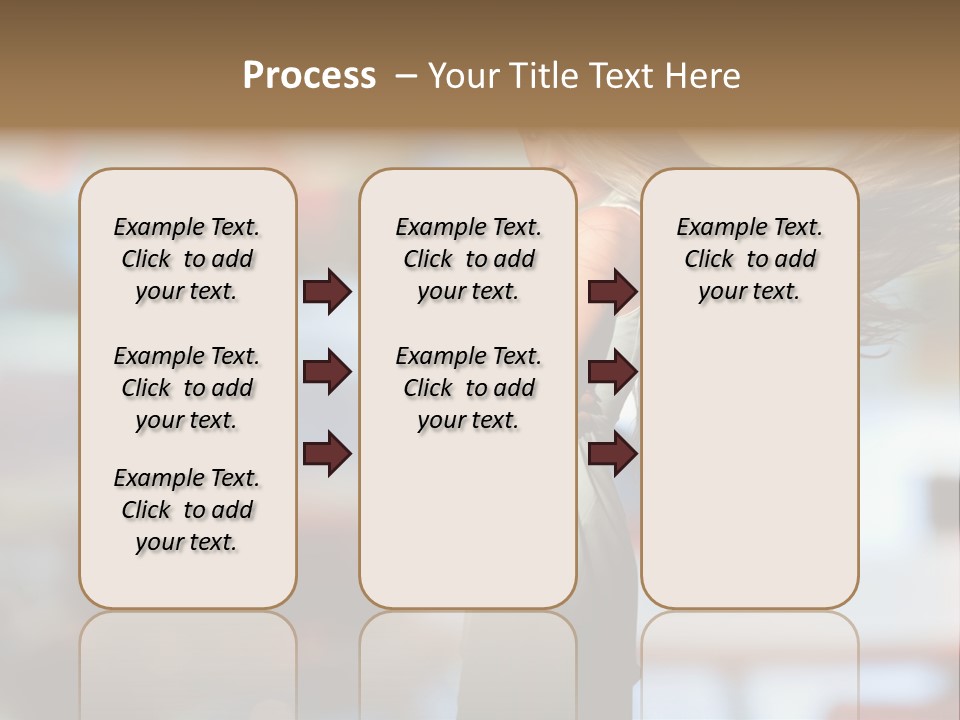 Process – Your Title Text Here

Example Text. Click to add your text.

Example Text. Click to add your text.

Example Text. Click to add your text.

Example Text. Click to add your text.

Example Text. Click to add your text.

Example Text. Click to add your text.